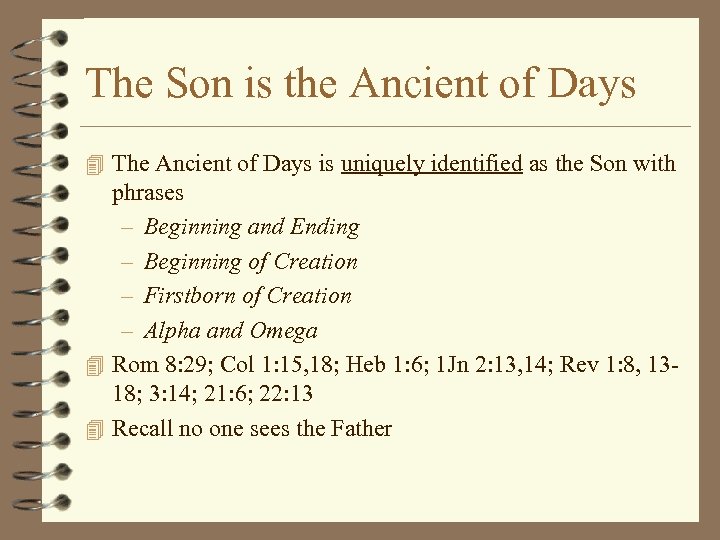 The Son is the Ancient of Days

The Ancient of Days is uniquely identified as the Son with phrases

– Beginning and Ending
– Beginning of Creation
– Firstborn of Creation
– Alpha and Omega

Rom 8:29; Col 1:15,18; Heb 1:6; 1Jn 2:13,14; Rev 1:8, 13-18; 3:14; 21:6; 22:13

Recall no one sees the Father